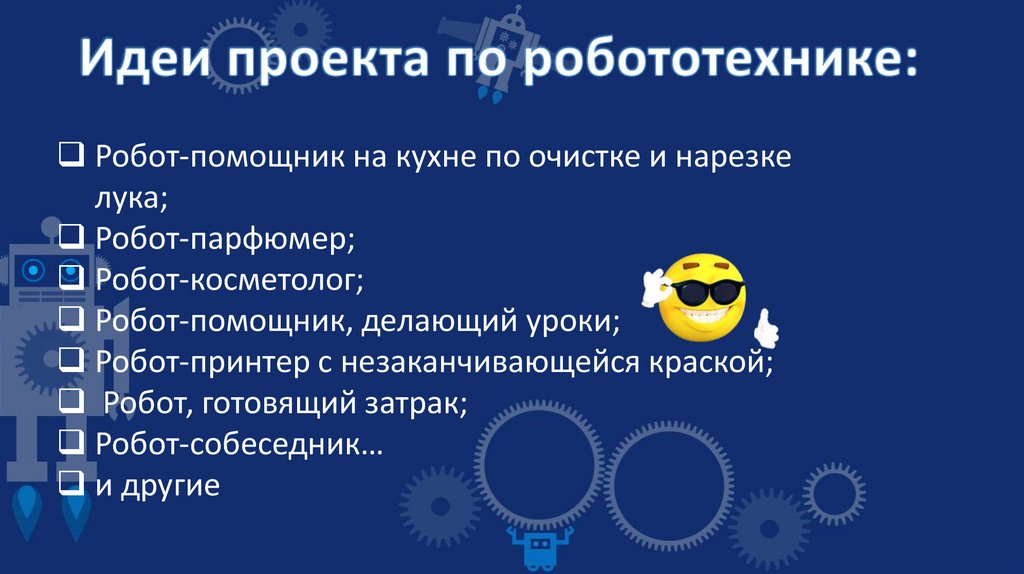 Идеи проекта по робототехнике:

❑ Робот-помощник на кухне по очистке и нарезке лука;
❑ Робот-парфюмер;
❑ Робот-косметолог;
❑ Робот-помощник, делающий уроки;
❑ Робот-принтер с незаканчивающейся краской;
❑ Робот, готовящий затрак;
❑ Робот-собеседник…
❑ и другие